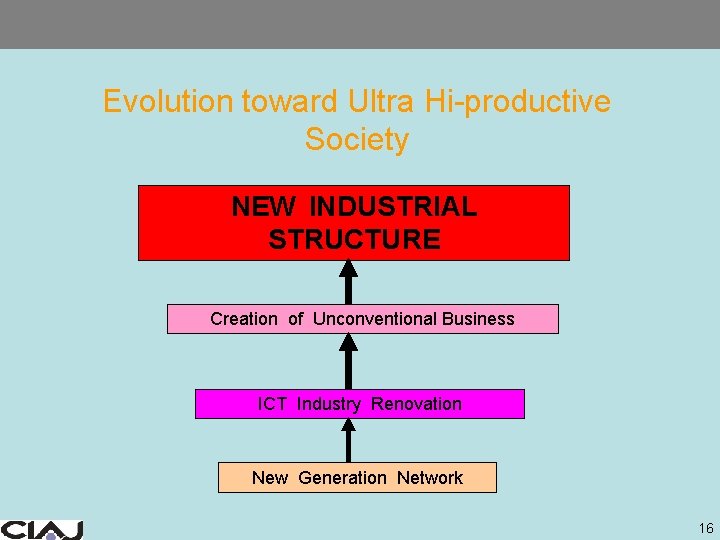 Evolution toward Ultra Hi-productive Society

NEW INDUSTRIAL STRUCTURE

Creation of Unconventional Business

ICT Industry Renovation

New Generation Network

CIAJ

16